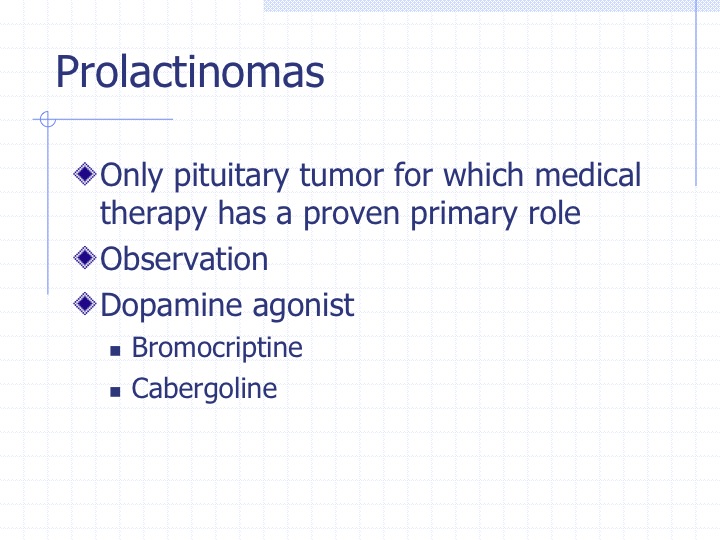 Prolactinomas

Only pituitary tumor for which medical therapy has a proven primary role

Observation

Dopamine agonist

Bromocriptine

Cabergoline